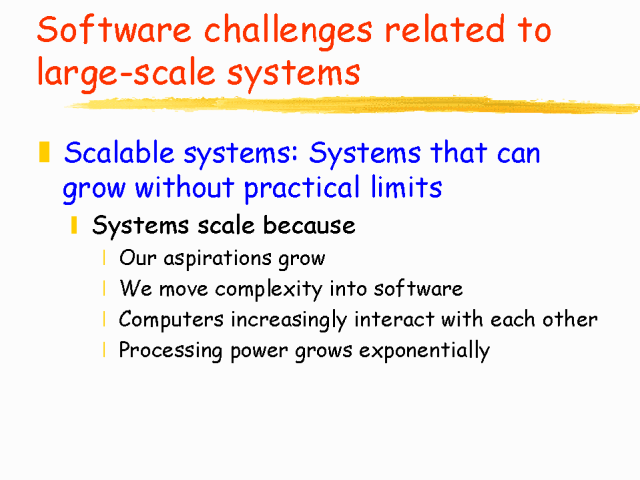 Software challenges related to large-scale systems

Scalable systems: Systems that can grow without practical limits

Systems scale because

Our aspirations grow

We move complexity into software

Computers increasingly interact with each other

Processing power grows exponentially